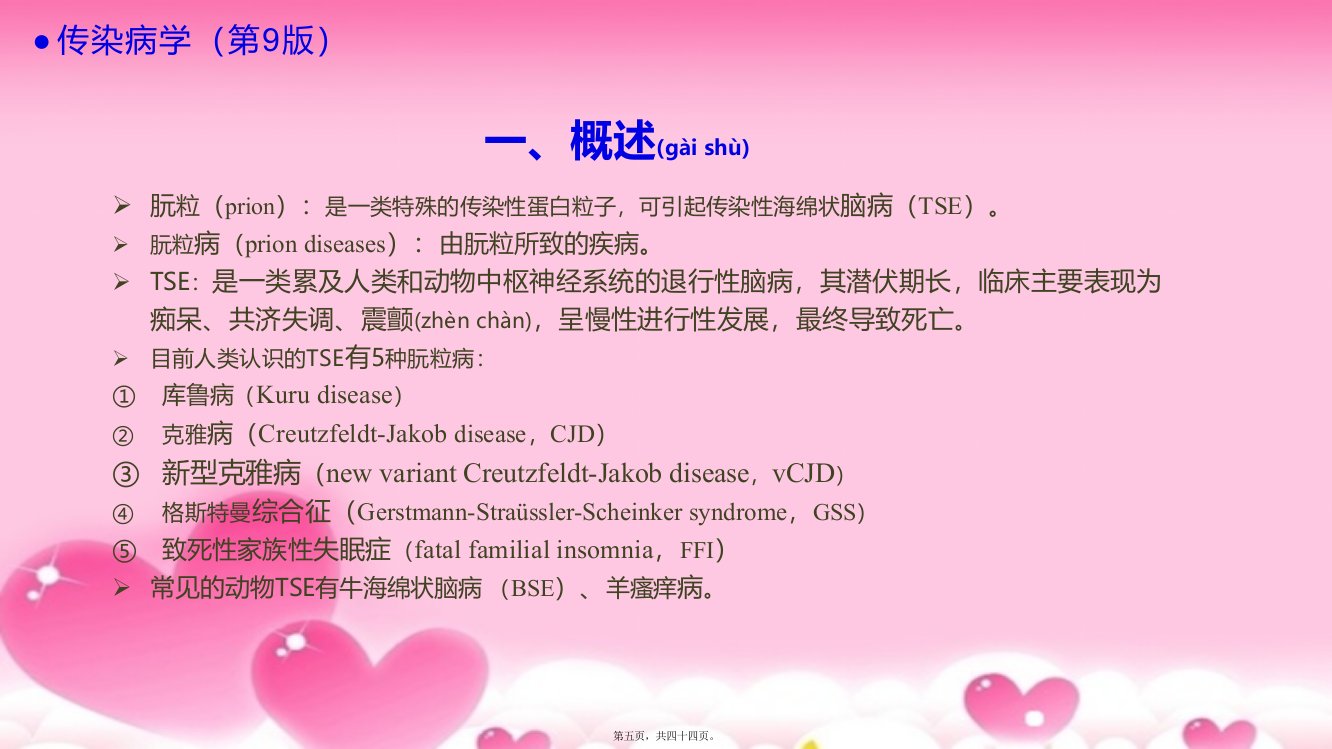 ● 传染病学（第9版）

一、概述(gài shù)

➢ 朊粒（prion）：是一类特殊的传染性蛋白粒子，可引起传染性海绵状脑病（TSE）。

➢ 朊粒病（prion diseases）：由朊粒所致的疾病。

➢ TSE：是一类累及人类和动物中枢神经系统的退行性脑病，其潜伏期长，临床主要表现为痴呆、共济失调、震颤(zhèn chàn)，呈慢性进行性发展，最终导致死亡。

➢ 目前人类认识的TSE有5种朊粒病：

① 库鲁病（Kuru disease）

② 克雅病（Creutzfeldt-Jakob disease，CJD）

③ 新型克雅病（new variant Creutzfeldt-Jakob disease，vCJD）

④ 格斯特曼综合征（Gerstmann-Straüssler-Scheinker syndrome，GSS）

⑤ 致死性家族性失眠症（fatal familial insomnia，FFI）

➢ 常见的动物TSE有牛海绵状脑病（BSE）、羊瘙痒病。

第五页，共四十四页。